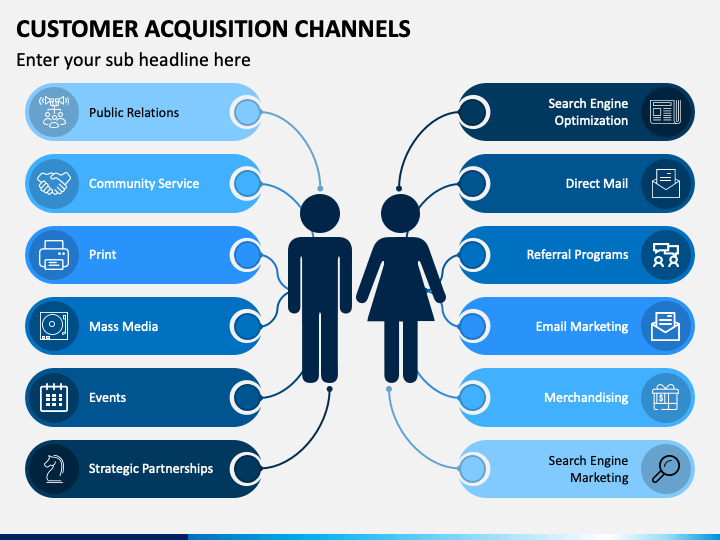 CUSTOMER ACQUISITION CHANNELS

Enter your sub headline here

Public Relations

Community Service

Print

Mass Media

Events

Strategic Partnerships

Search Engine Optimization

Direct Mail

Referral Programs

Email Marketing

Merchandising

Search Engine Marketing